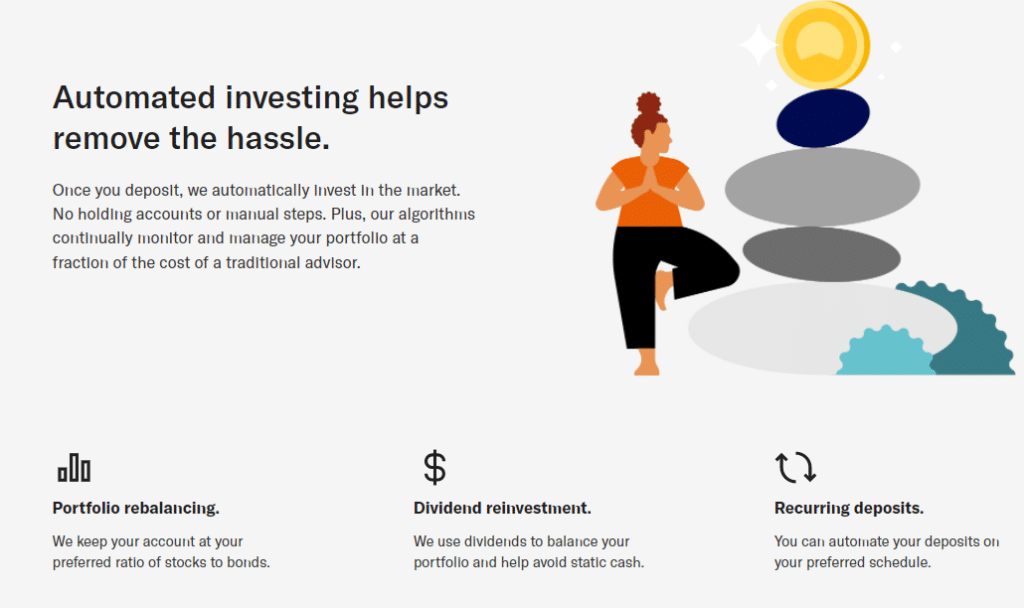 Automated investing helps remove the hassle.

Once you deposit, we automatically invest in the market. No holding accounts or manual steps. Plus, our algorithms continually monitor and manage your portfolio at a fraction of the cost of a traditional advisor.

Portfolio rebalancing.

We keep your account at your preferred ratio of stocks to bonds.

$

Dividend reinvestment.

We use dividends to balance your portfolio and help avoid static cash.

Recurring deposits.

You can automate your deposits on your preferred schedule.